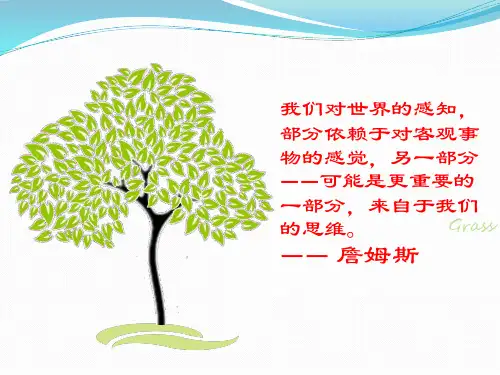 我们对世界的感知，部分依赖于对客观事物的感觉，另一部分——可能是更重要的一部分，来自于我们的思维。

Grass

—— 詹姆斯